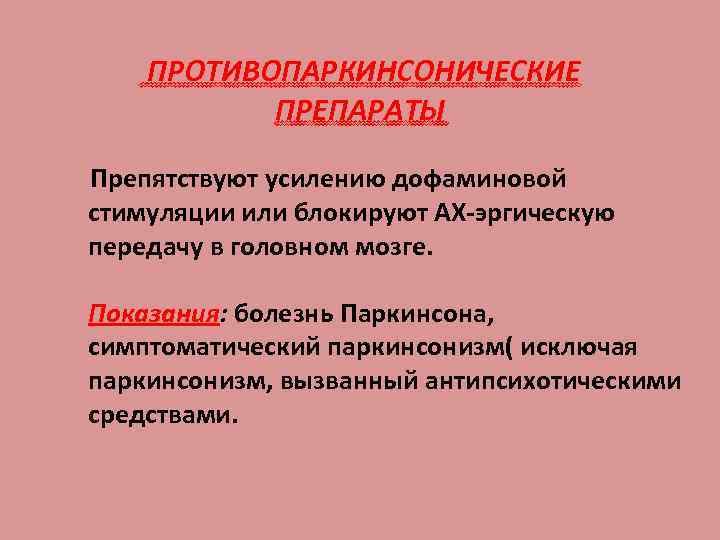 ПРОТИВОПАРКИНСОНИЧЕСКИЕ ПРЕПАРАТЫ

Препятствуют усилению дофаминовой стимуляции или блокируют АХ-эргическую передачу в головном мозге.

Показания: болезнь Паркинсона, симптоматический паркинсонизм( исключая паркинсонизм, вызванный антипсихотическими средствами.